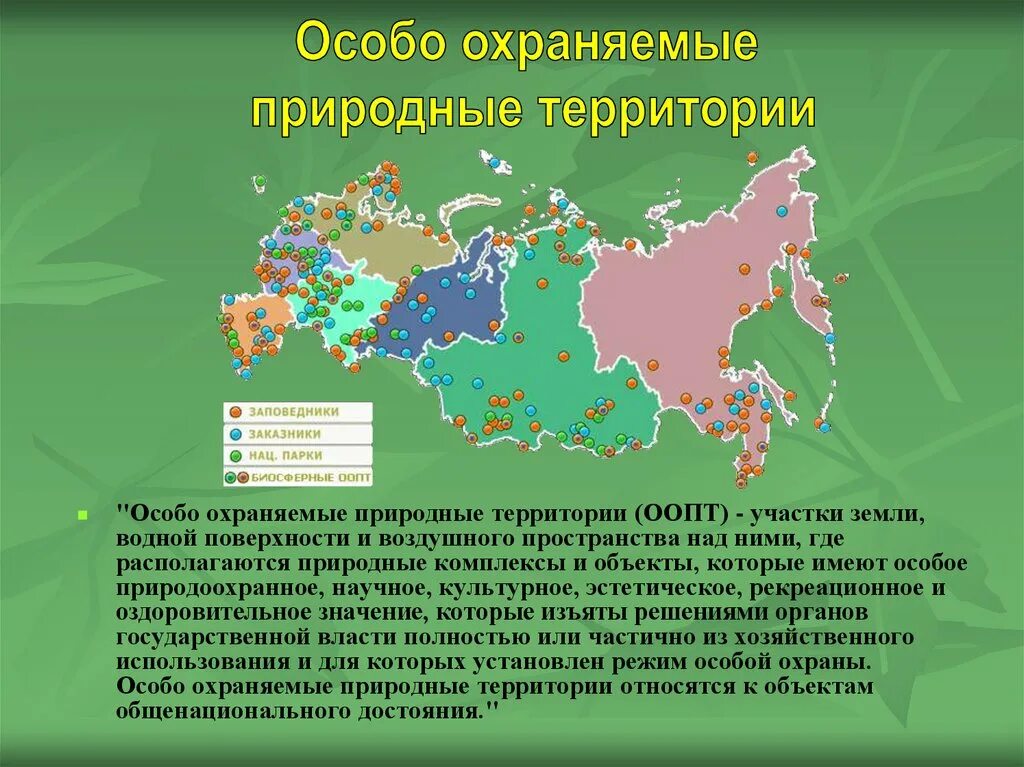 Особо охраняемые природные территории

ЗАПОВЕДНИКИ
ЗАКАЗНИКИ
НАЦ. ПАРКИ
БИОСФЕРНЫЕ ООПТ

"Особо охраняемые природные территории (ООПТ) - участки земли, водной поверхности и воздушного пространства над ними, где располагаются природные комплексы и объекты, которые имеют особое природоохранное, научное, культурное, эстетическое, рекреационное и оздоровительное значение, которые изъяты решениями органов государственной власти полностью или частично из хозяйственного использования и для которых установлен режим особой охраны. Особо охраняемые природные территории относятся к объектам общенационального достояния."